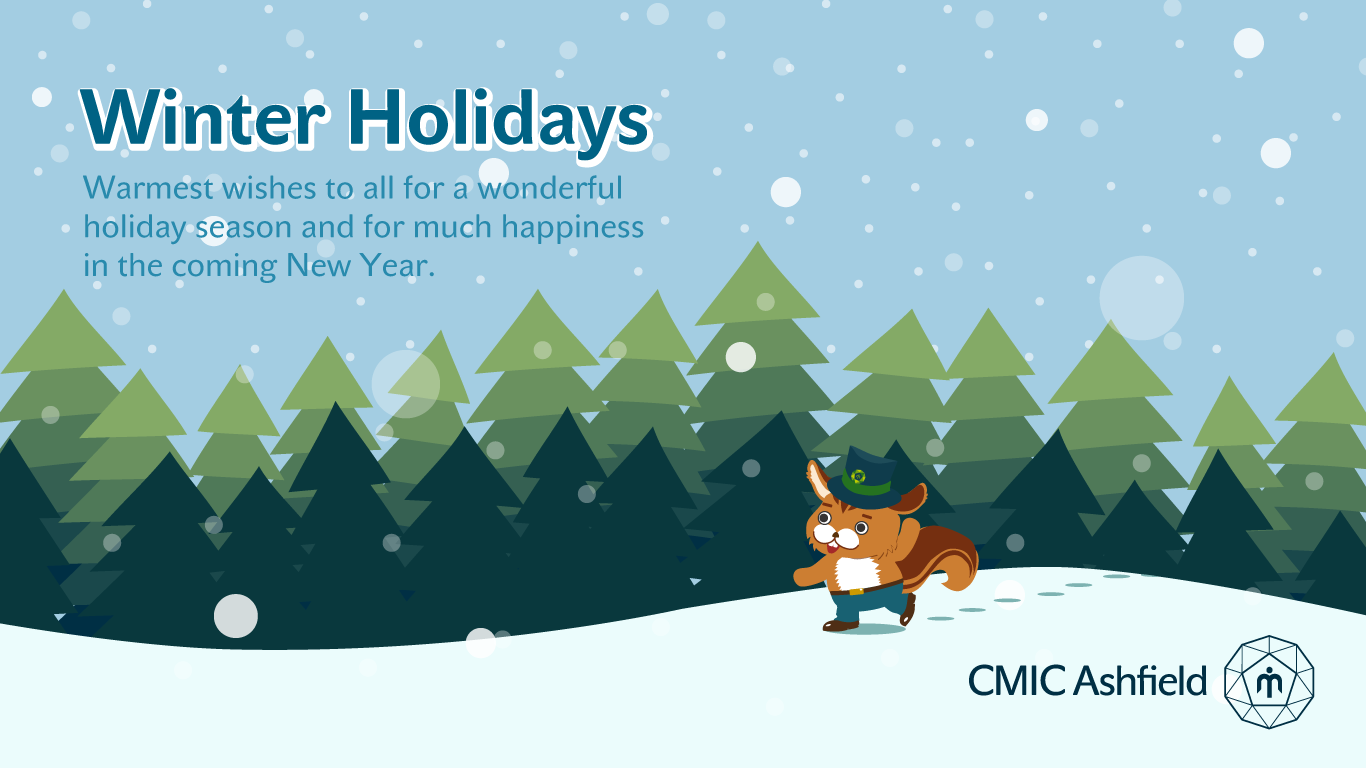 Winter Holidays

Warmest wishes to all for a wonderful holiday season and for much happiness in the coming New Year.

CMIC Ashfield